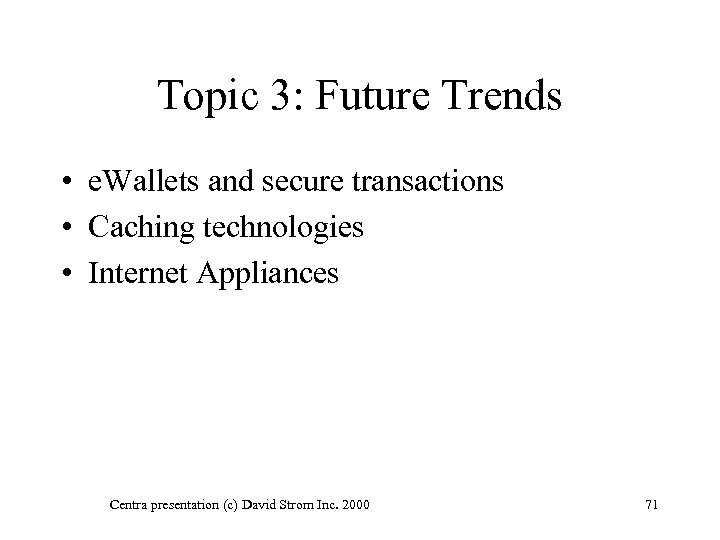 Topic 3: Future Trends

• eWallets and secure transactions
• Caching technologies
• Internet Appliances

Centra presentation (c) David Strom Inc. 2000

71